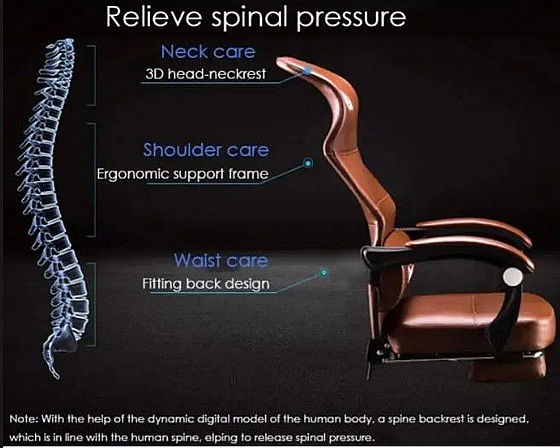 Relieve spinal pressure

Neck care

3D head-neckrest

Shoulder care

Ergonomic support frame

Waist care

Fitting back design

Note: With the help of the dynamic digital model of the human body, a spine backrest is designed, which is in line with the human spine, elping to release spinal pressure.